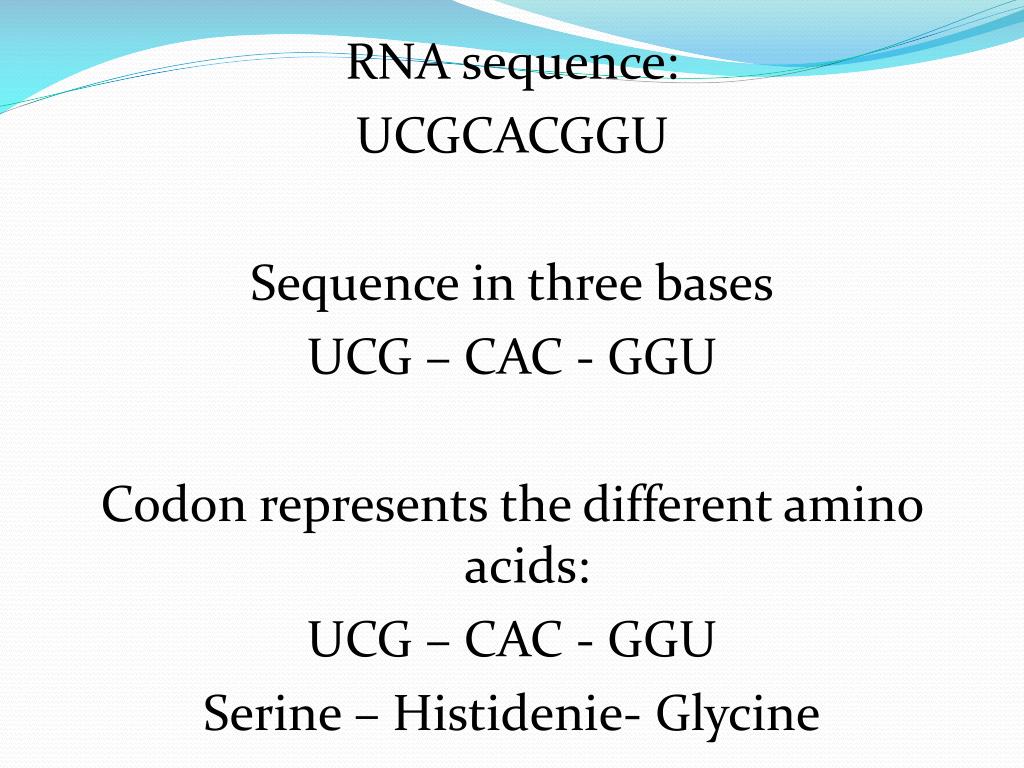 RNA sequence:
UCGCACGGU

Sequence in three bases
UCG – CAC - GGU

Codon represents the different amino acids:
UCG – CAC - GGU
Serine – Histidenie- Glycine